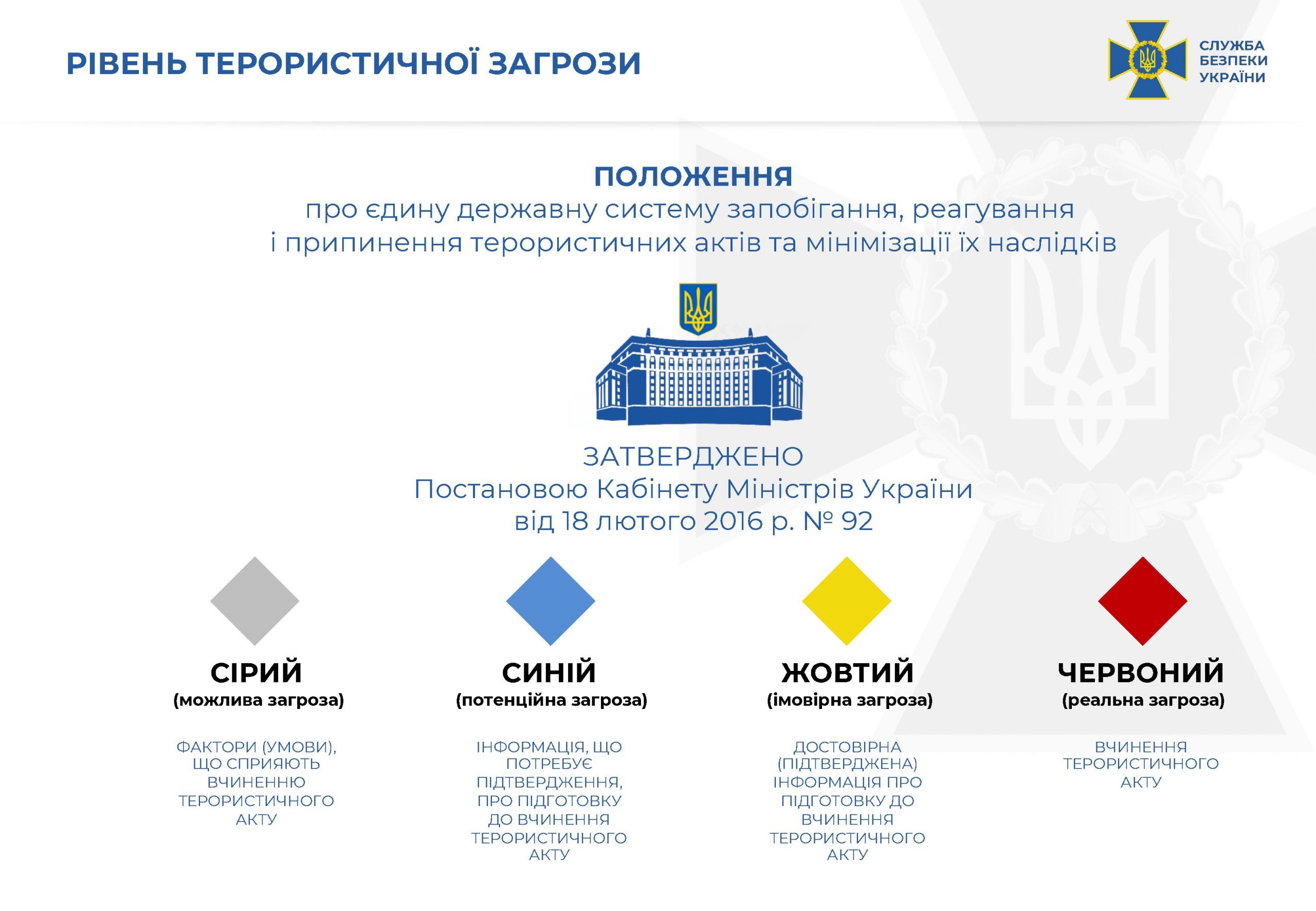 РІВЕНЬ ТЕРОРИСТИЧНОЇ ЗАГРОЗИ

СЛУЖБА БЕЗПЕКИ УКРАЇНИ

ПОЛОЖЕННЯ
про єдину державну систему запобігання, реагування і припинення терористичних актів та мінімізації їх наслідків

ЗАТВЕРДЖЕНО
Постановою Кабінету Міністрів України
від 18 лютого 2016 р. № 92

СІРИЙ
(можлива загроза)

ФАКТОРИ (УМОВИ), ЩО СПРИЯЮТЬ ВЧИНЕННЮ ТЕРОРИСТИЧНОГО АКТУ

СИНІЙ
(потенційна загроза)

ІНФОРМАЦІЯ, ЩО ПОТРЕБУЄ ПІДТВЕРДЖЕННЯ, ПРО ПІДГОТОВКУ ДО ВЧИНЕННЯ ТЕРОРИСТИЧНОГО АКТУ

ЖОВТИЙ
(імовірна загроза)

ДОСТОВІРНА (ПІДТВЕРДЖЕНА) ІНФОРМАЦІЯ ПРО ПІДГОТОВКУ ДО ВЧИНЕННЯ ТЕРОРИСТИЧНОГО АКТУ

ЧЕРВОНИЙ
(реальна загроза)

ВЧИНЕННЯ ТЕРОРИСТИЧНОГО АКТУ